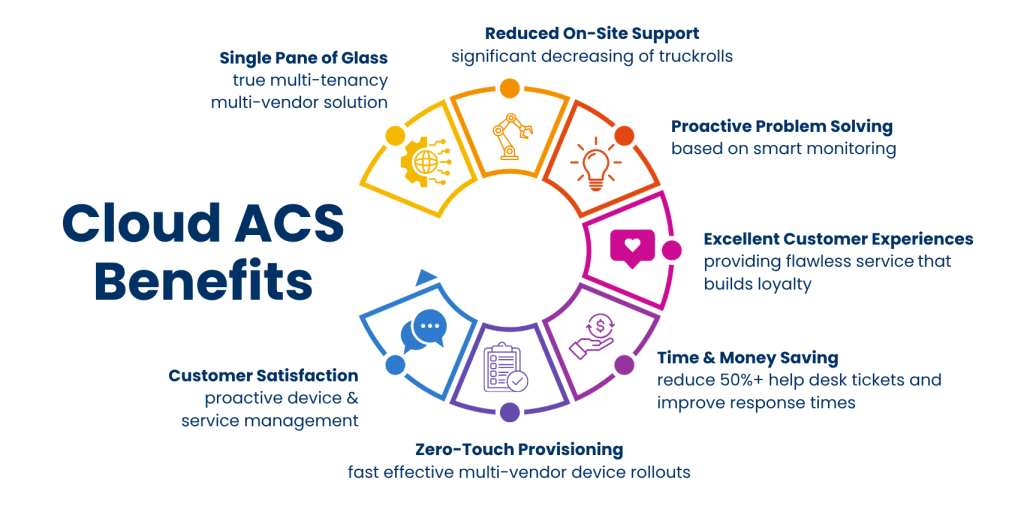 Cloud ACS Benefits

Single Pane of Glass
true multi-tenancy multi-vendor solution

Reduced On-Site Support
significant decreasing of truckrolls

Proactive Problem Solving
based on smart monitoring

Excellent Customer Experiences
providing flawless service that builds loyalty

Time & Money Saving
reduce 50%+ help desk tickets and improve response times

Zero-Touch Provisioning
fast effective multi-vendor device rollouts

Customer Satisfaction
proactive device & service management